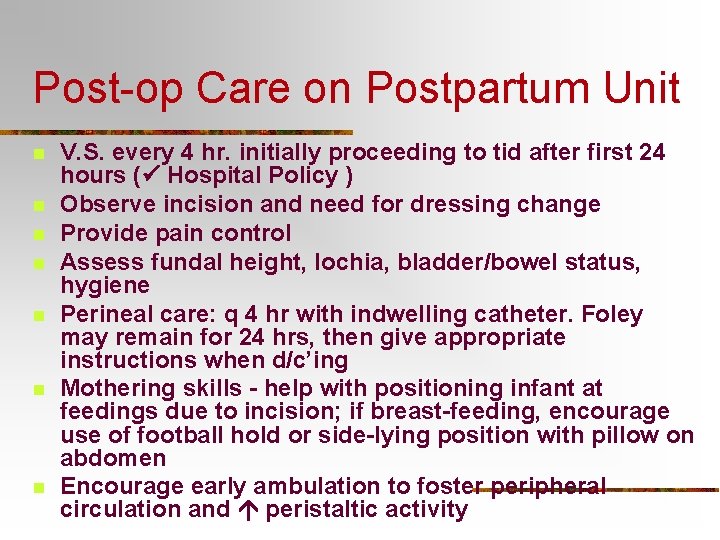 Post-op Care on Postpartum Unit

- V.S. every 4 hr. initially proceeding to tid after first 24 hours (✓ Hospital Policy )
- Observe incision and need for dressing change
- Provide pain control
- Assess fundal height, lochia, bladder/bowel status, hygiene
- Perineal care: q 4 hr with indwelling catheter. Foley may remain for 24 hrs, then give appropriate instructions when d/c'ing
- Mothering skills - help with positioning infant at feedings due to incision; if breast-feeding, encourage use of football hold or side-lying position with pillow on abdomen
- Encourage early ambulation to foster peripheral circulation and ↑ peristaltic activity